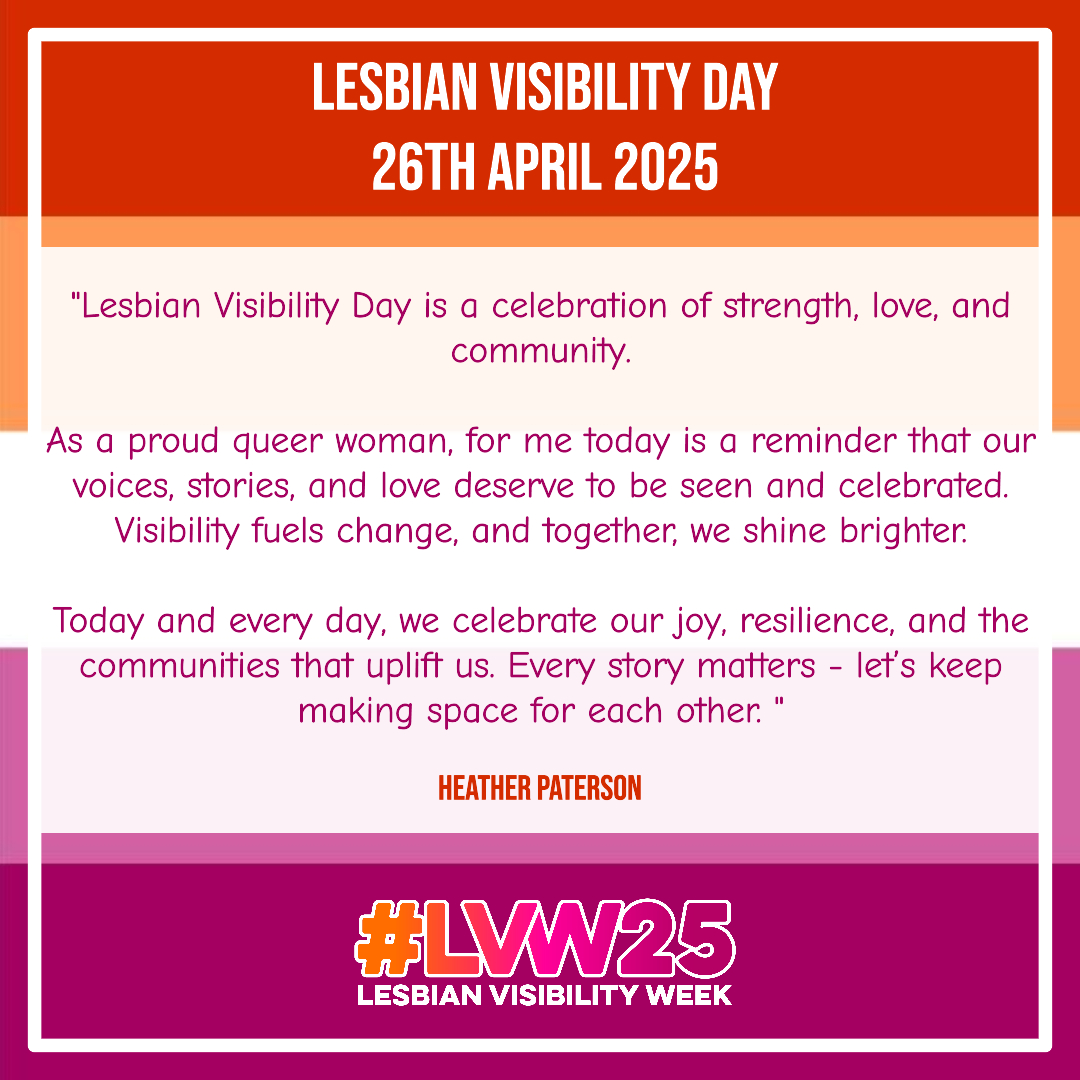 LESBIAN VISIBILITY DAY
26TH APRIL 2025

"Lesbian Visibility Day is a celebration of strength, love, and community.

As a proud queer woman, for me today is a reminder that our voices, stories, and love deserve to be seen and celebrated. Visibility fuels change, and together, we shine brighter.

Today and every day, we celebrate our joy, resilience, and the communities that uplift us. Every story matters - let's keep making space for each other. "

HEATHER PATERSON

#LVW25
LESBIAN VISIBILITY WEEK